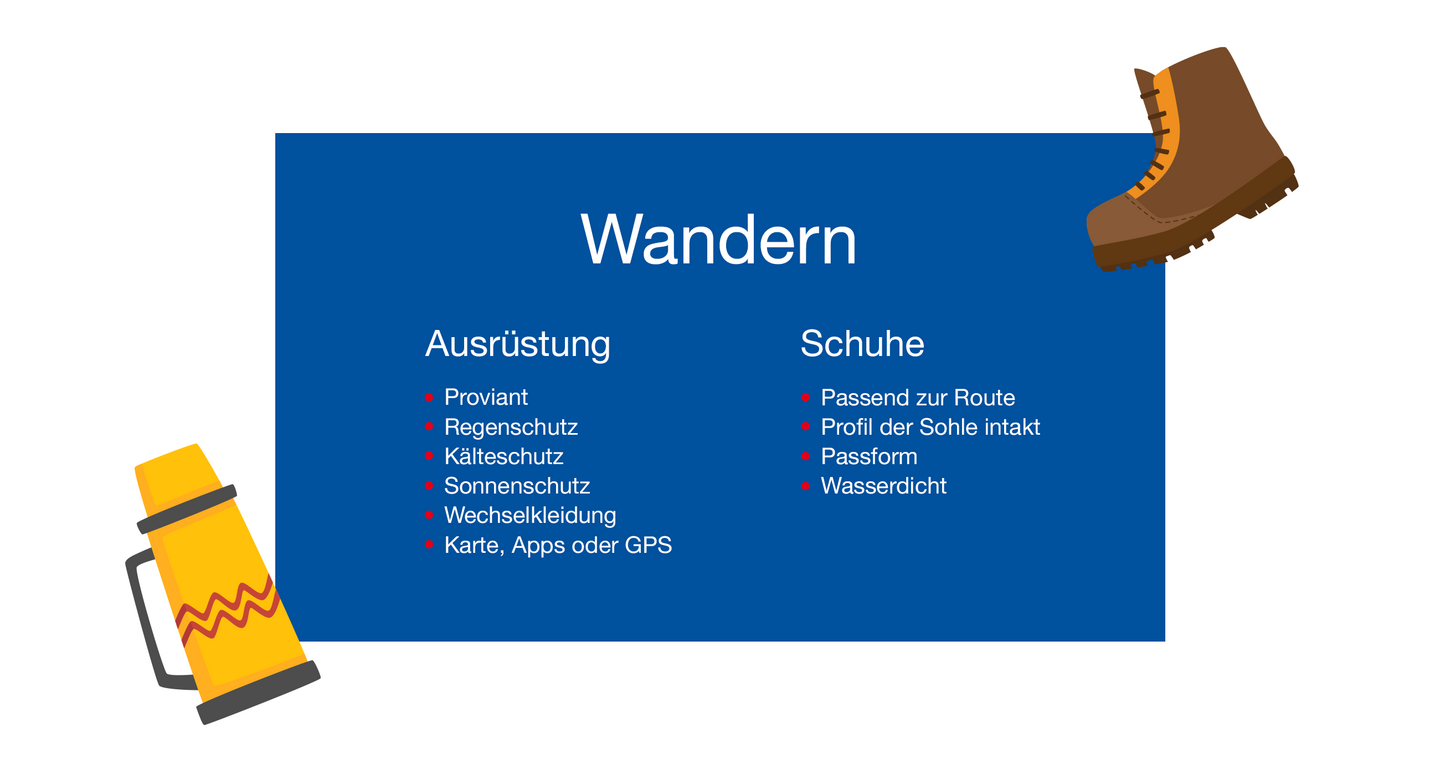 Wandern

Ausrüstung

- Proviant
- Regenschutz
- Kälteschutz
- Sonnenschutz
- Wechselkleidung
- Karte, Apps oder GPS

Schuhe

- Passend zur Route
- Profil der Sohle intakt
- Passform
- Wasserdicht